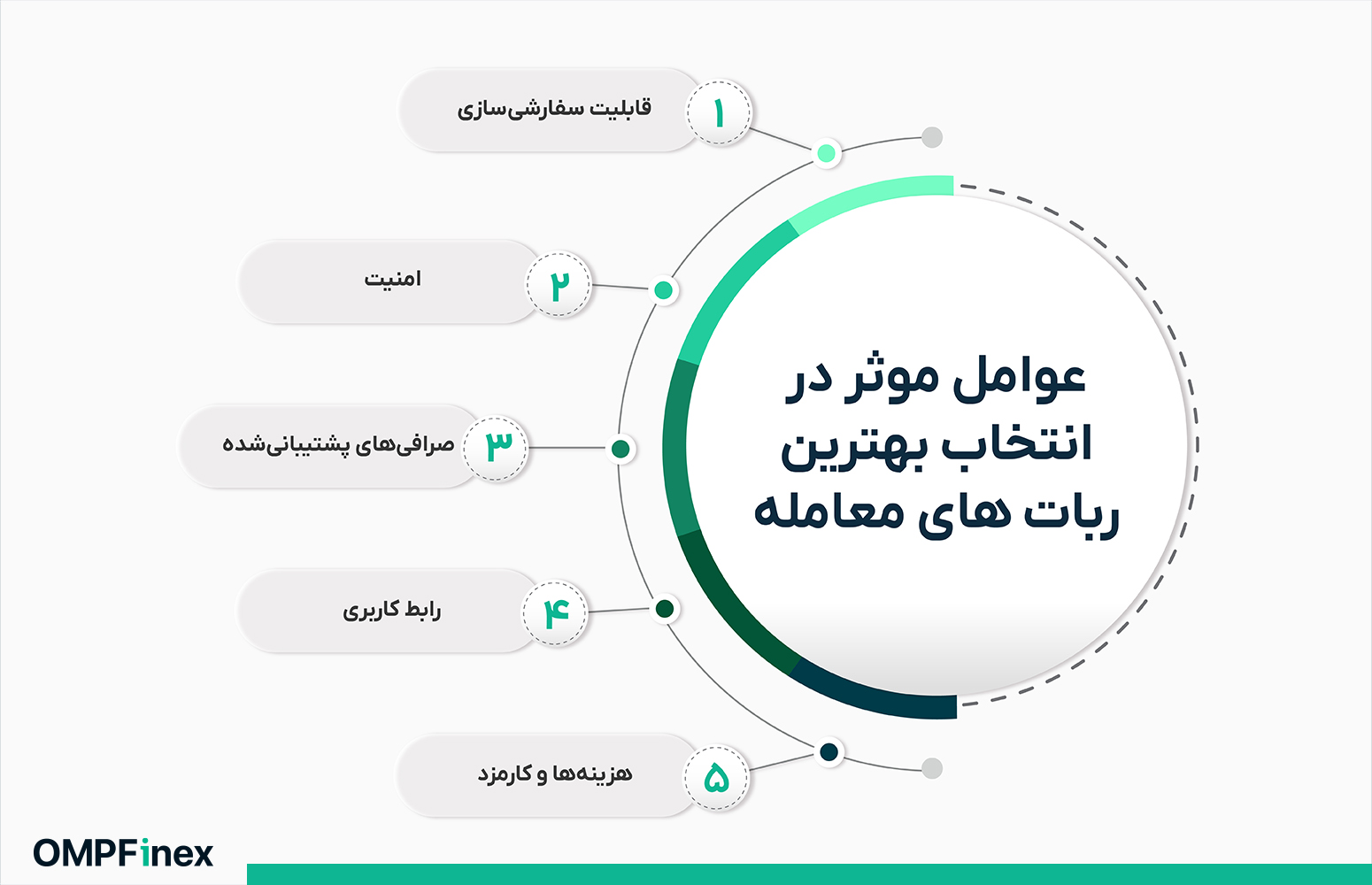 عوامل موثر در انتخاب بهترین ربات های معامله

۱ قابلیت سفارشی‌سازی

۲ امنیت

۳ صرافی‌های پشتیبانی‌شده

۴ رابط کاربری

۵ هزینه‌ها و کارمزد

OMPFinex